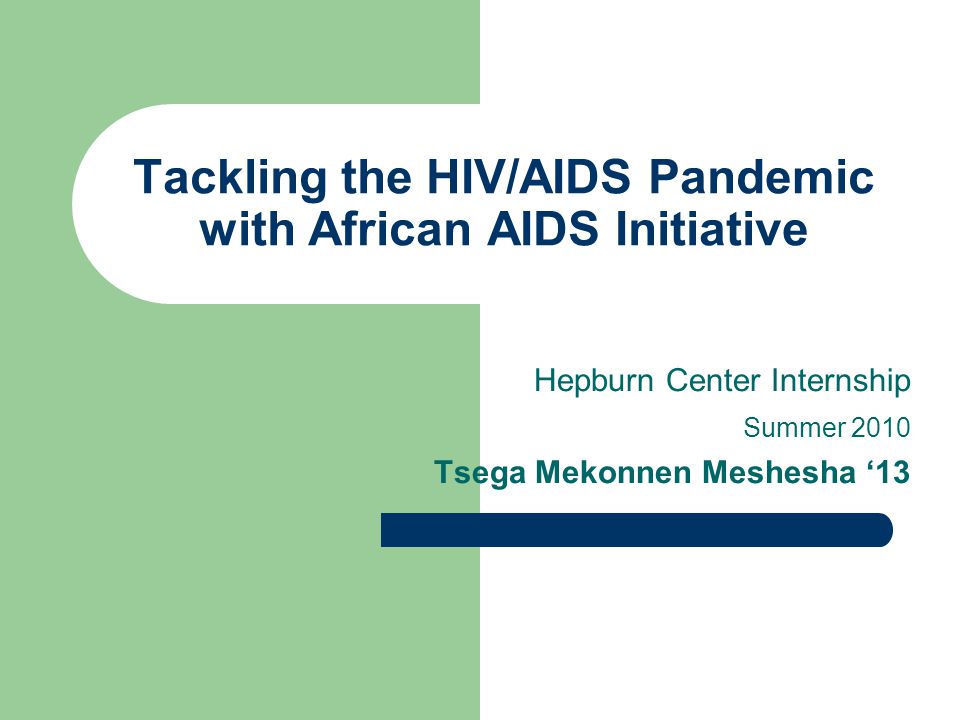 Tackling the HIV/AIDS Pandemic with African AIDS Initiative

Hepburn Center Internship

Summer 2010

Tsega Mekonnen Meshesha ‘13